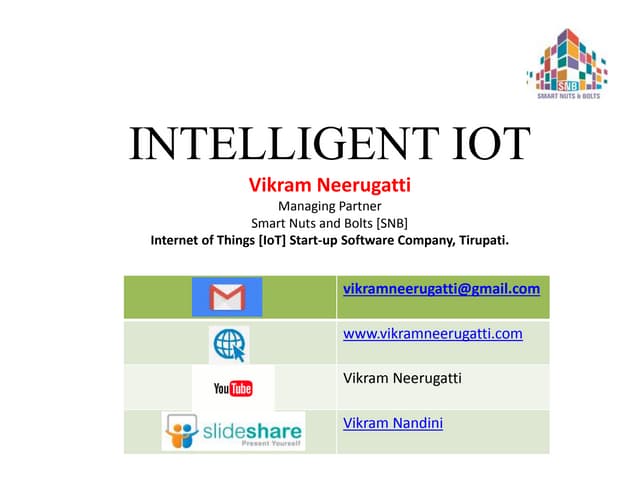 SNB
SMART NUTS & BOLTS

INTELLIGENT IOT

Vikram Neerugatti
Managing Partner
Smart Nuts and Bolts [SNB]
Internet of Things [IoT] Start-up Software Company, Tirupati.

| | |
|---|---|
| | vikramneerugatti@gmail.com |
| | www.vikramneerugatti.com |
| YouTube | Vikram Neerugatti |
| slideshare Present Yourself | Vikram Nandini |